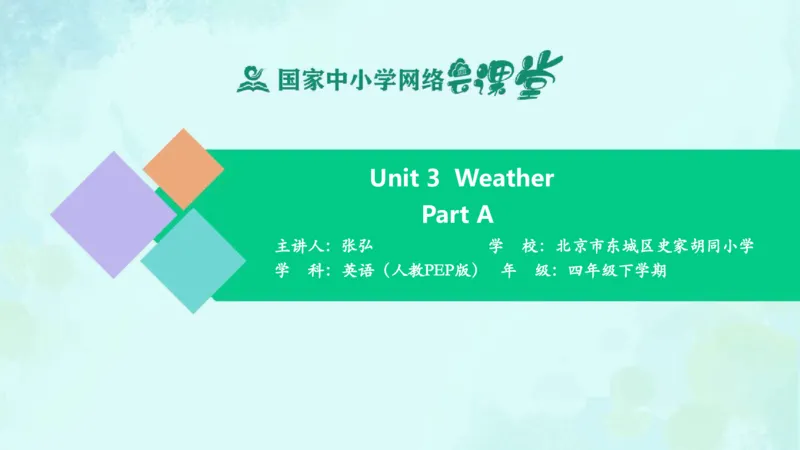 国家中小学网络云课堂

Unit 3 Weather
Part A

主讲人：张弘
学 校：北京市东城区史家胡同小学
学 科：英语（人教PEP版）
年 级：四年级下学期